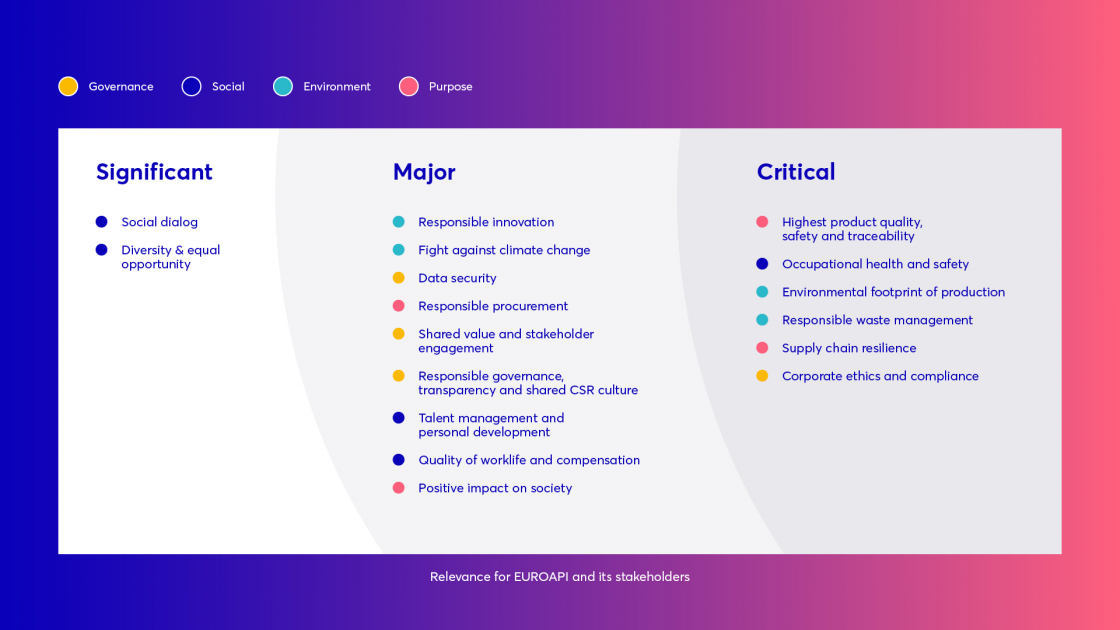 Governance Social Environment Purpose

Significant

Social dialog

Diversity & equal opportunity

Major

Responsible innovation

Fight against climate change

Data security

Responsible procurement

Shared value and stakeholder engagement

Responsible governance, transparency and shared CSR culture

Talent management and personal development

Quality of worklife and compensation

Positive impact on society

Critical

Highest product quality, safety and traceability

Occupational health and safety

Environmental footprint of production

Responsible waste management

Supply chain resilience

Corporate ethics and compliance

Relevance for EUROAPI and its stakeholders